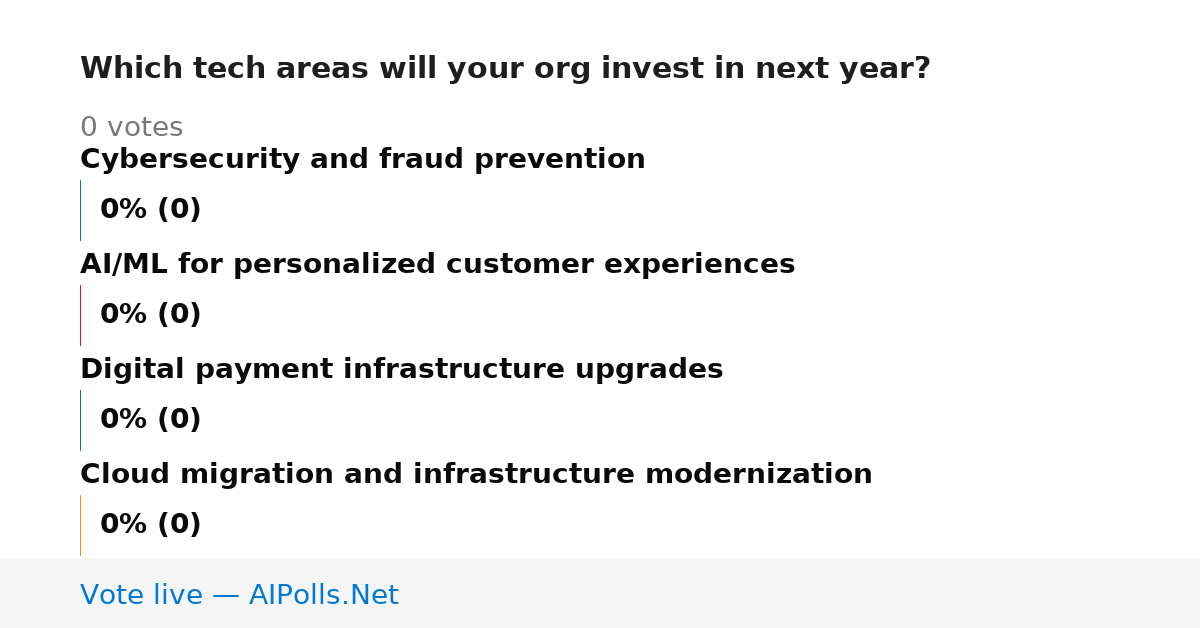 Which tech areas will your org invest in next year?

0 votes

Cybersecurity and fraud prevention

0% (0)

AI/ML for personalized customer experiences

0% (0)

Digital payment infrastructure upgrades

0% (0)

Cloud migration and infrastructure modernization

0% (0)

Vote live — AIPolls.Net